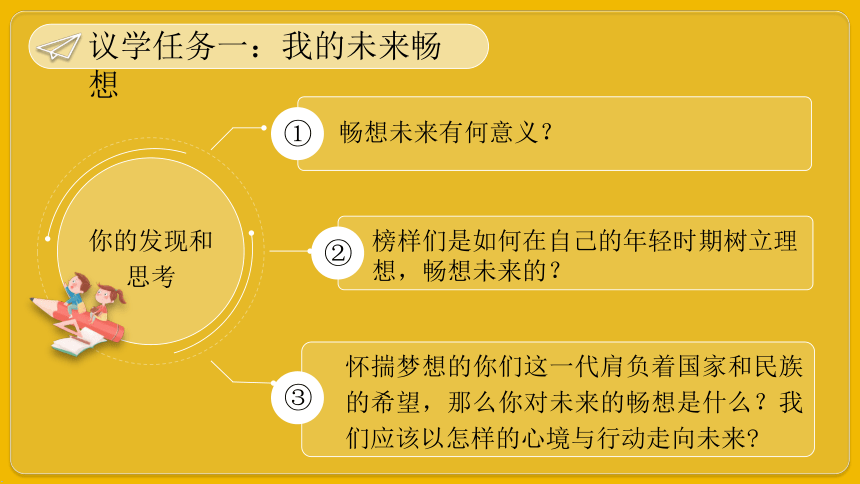 议学任务一：我的未来畅想

你的发现和思考

①

畅想未来有何意义？

②

榜样们是如何在自己的年轻时期树立理想，畅想未来的？

③

怀揣梦想的你们这一代肩负着国家和民族的希望，那么你对未来的畅想是什么？我们应该以怎样的心境与行动走向未来？